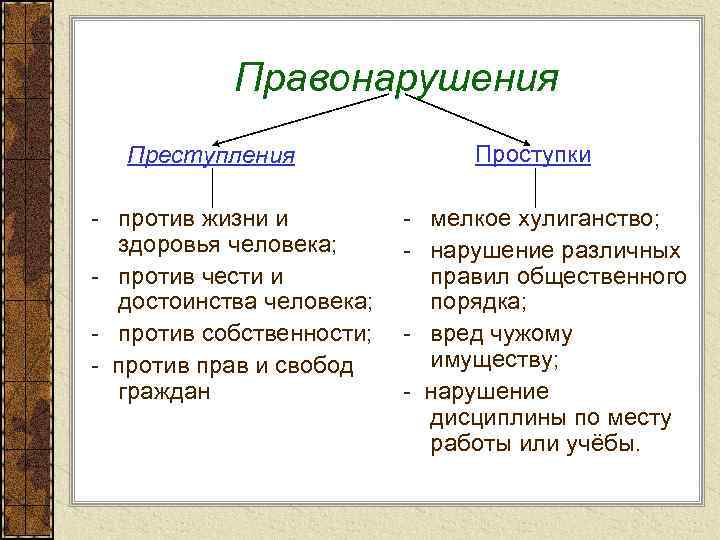 Правонарушения

Преступления

- против жизни и здоровья человека;
- против чести и достоинства человека;
- против собственности;
- против прав и свобод граждан

Проступки

- мелкое хулиганство;
- нарушение различных правил общественного порядка;
- вред чужому имуществу;
- нарушение дисциплины по месту работы или учёбы.